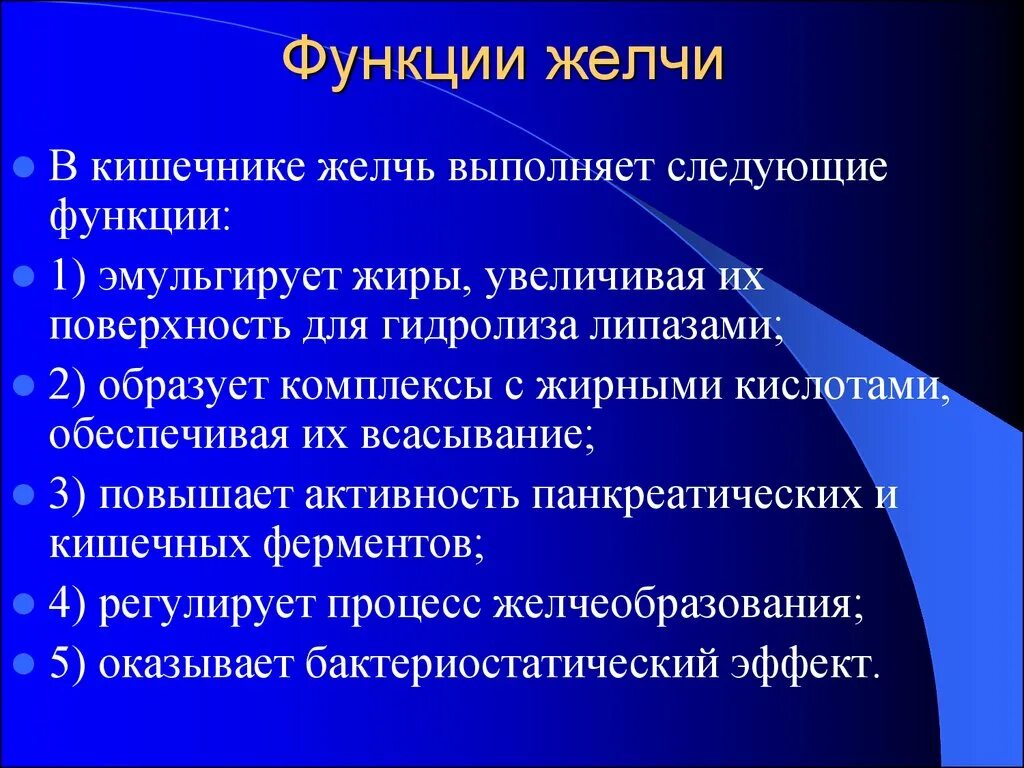 Функции желчи

- В кишечнике желчь выполняет следующие функции:
- 1) эмульгирует жиры, увеличивая их поверхность для гидролиза липазами;
- 2) образует комплексы с жирными кислотами, обеспечивая их всасывание;
- 3) повышает активность панкреатических и кишечных ферментов;
- 4) регулирует процесс желчеобразования;
- 5) оказывает бактериостатический эффект.